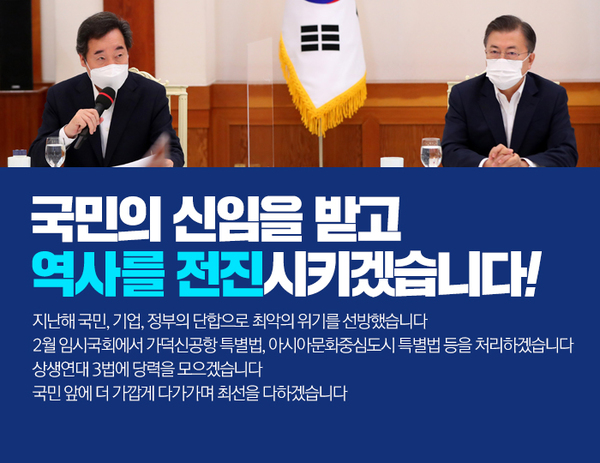 국민의 신임을 받고
역사를 전진시키겠습니다!

지난해 국민, 기업, 정부의 단합으로 최악의 위기를 선방했습니다
2월 임시국회에서 가덕신공항 특별법, 아시아문화중심도시 특별법 등을 처리하겠습니다
상생연대 3법에 당력을 모으겠습니다
국민 앞에 더 가깝게 다가가며 최선을 다하겠습니다